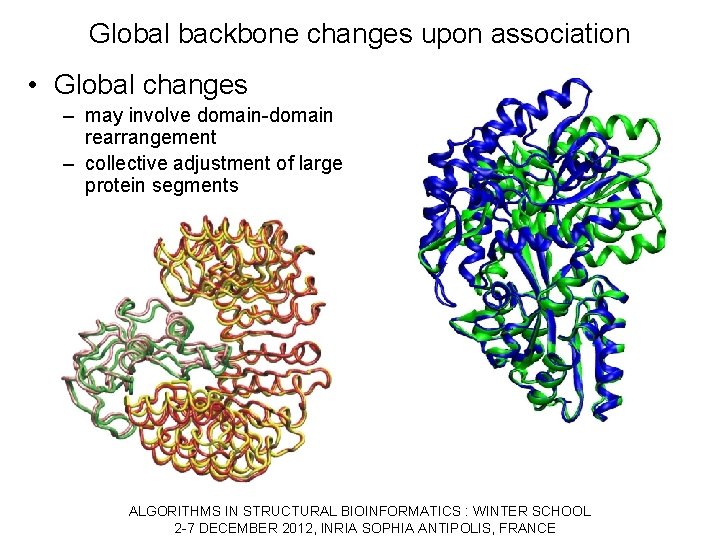 Global backbone changes upon association

• Global changes
– may involve domain-domain rearrangement
– collective adjustment of large protein segments

ALGORITHMS IN STRUCTURAL BIOINFORMATICS : WINTER SCHOOL
2-7 DECEMBER 2012, INRIA SOPHIA ANTIPOLIS, FRANCE